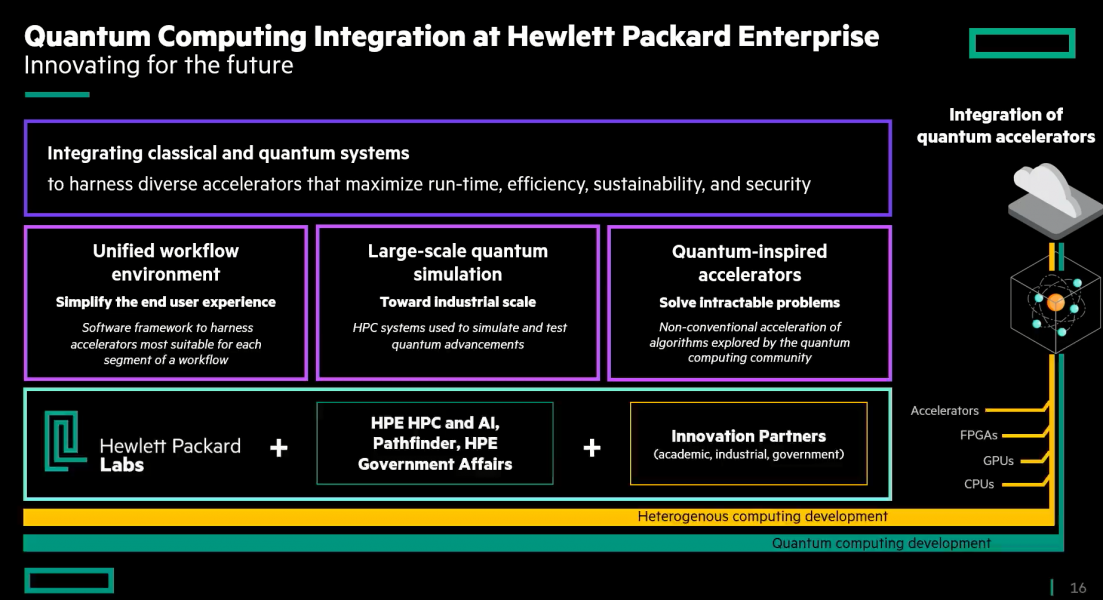 Quantum Computing Integration at Hewlett Packard Enterprise
Innovating for the future

Integrating classical and quantum systems
to harness diverse accelerators that maximize run-time, efficiency, sustainability, and security

Unified workflow environment
Simplify the end user experience
Software framework to harness accelerators most suitable for each segment of a workflow

Large-scale quantum simulation
Toward industrial scale
HPC systems used to simulate and test quantum advancements

Quantum-inspired accelerators
Solve intractable problems
Non-conventional acceleration of algorithms explored by the quantum computing community

Hewlett Packard Labs + HPE HPC and AI, Pathfinder, HPE Government Affairs + Innovation Partners (academic, industrial, government)

Integration of quantum accelerators

Accelerators
FPGAs
GPUs
CPUs

Heterogenous computing development
Quantum computing development

16